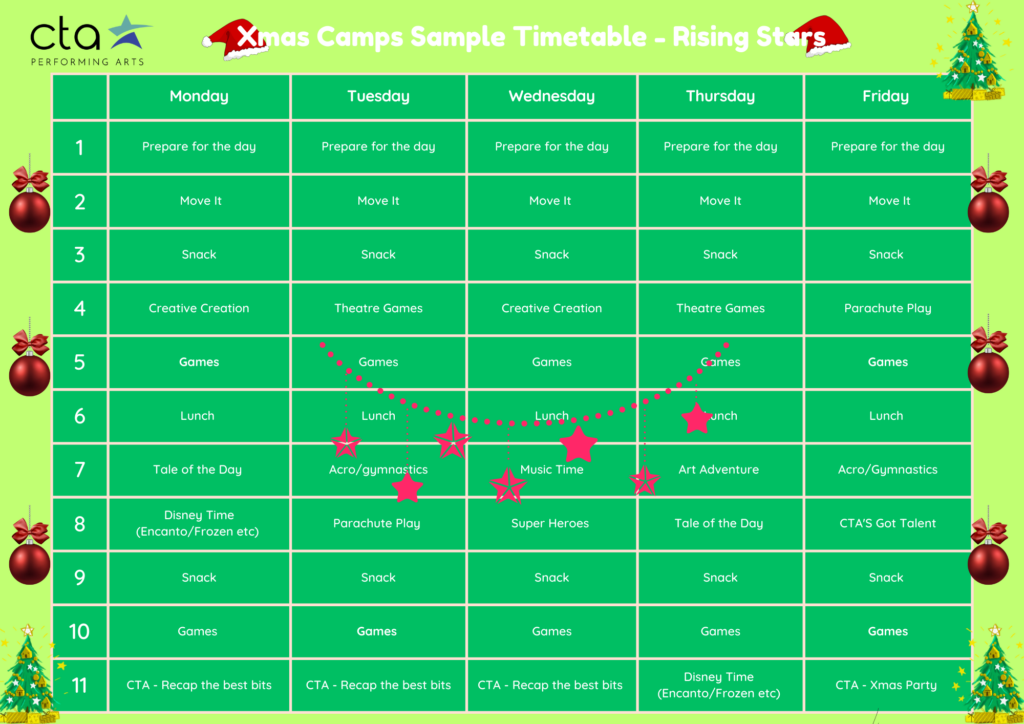 cta
PERFORMING ARTS

Xmas Camps Sample Timetable - Rising Stars

| | Monday | Tuesday | Wednesday | Thursday | Friday |
|---|---|---|---|---|---|
| 1 | Prepare for the day | Prepare for the day | Prepare for the day | Prepare for the day | Prepare for the day |
| 2 | Move It | Move It | Move It | Move It | Move It |
| 3 | Snack | Snack | Snack | Snack | Snack |
| 4 | Creative Creation | Theatre Games | Creative Creation | Theatre Games | Parachute Play |
| 5 | Games | Games | Games | Games | Games |
| 6 | Lunch | Lunch | Lunch | Lunch | Lunch |
| 7 | Tale of the Day | Acro/gymnastics | Music Time | Art Adventure | Acro/Gymnastics |
| 8 | Disney Time (Encanto/Frozen etc) | Parachute Play | Super Heroes | Tale of the Day | CTA'S Got Talent |
| 9 | Snack | Snack | Snack | Snack | Snack |
| 10 | Games | Games | Games | Games | Games |
| 11 | CTA - Recap the best bits | CTA - Recap the best bits | CTA - Recap the best bits | Disney Time (Encanto/Frozen etc) | CTA - Xmas Party |